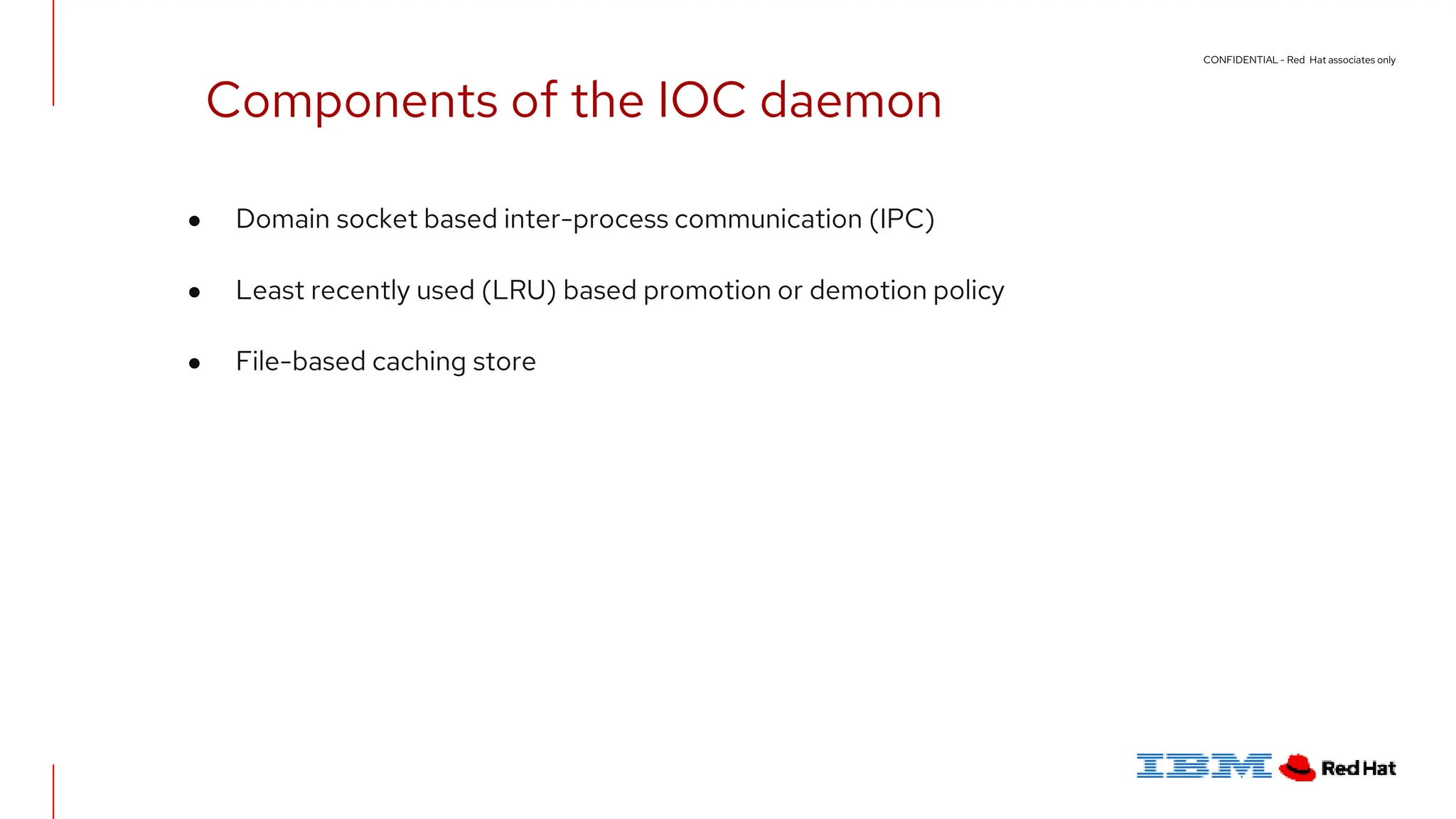 CONFIDENTIAL - Red Hat associates only

Components of the IOC daemon

- Domain socket based inter-process communication (IPC)
- Least recently used (LRU) based promotion or demotion policy
- File-based caching store

IBM Red Hat